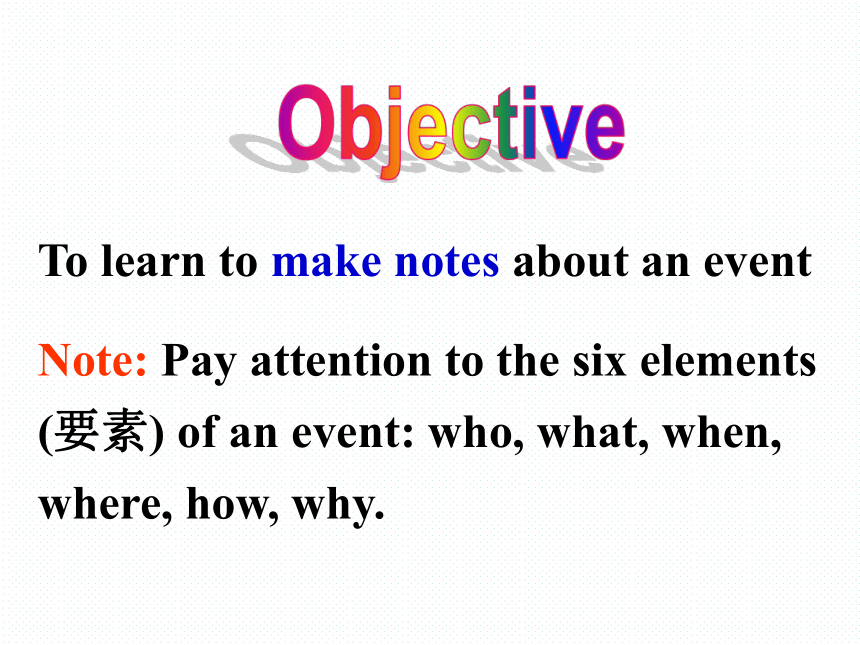 Objective

To learn to make notes about an event

Note: Pay attention to the six elements (要素) of an event: who, what, when, where, how, why.